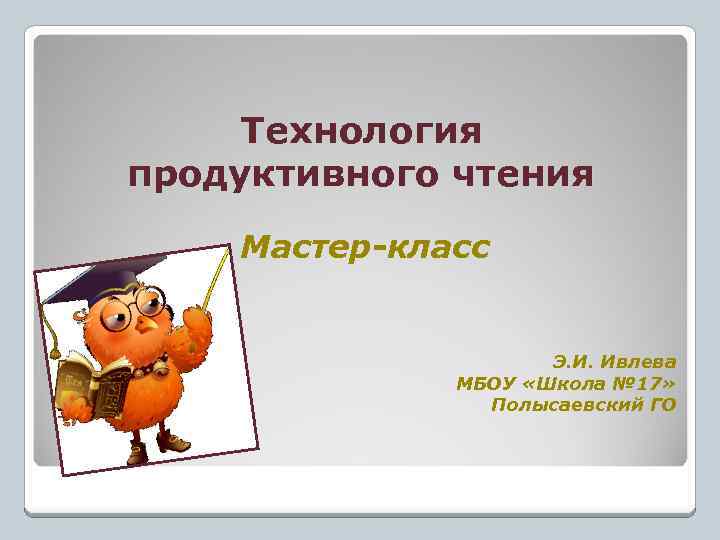 Технология продуктивного чтения

Мастер-класс

Э.И. Ивлева
МБОУ «Школа №17»
Полысаевский ГО